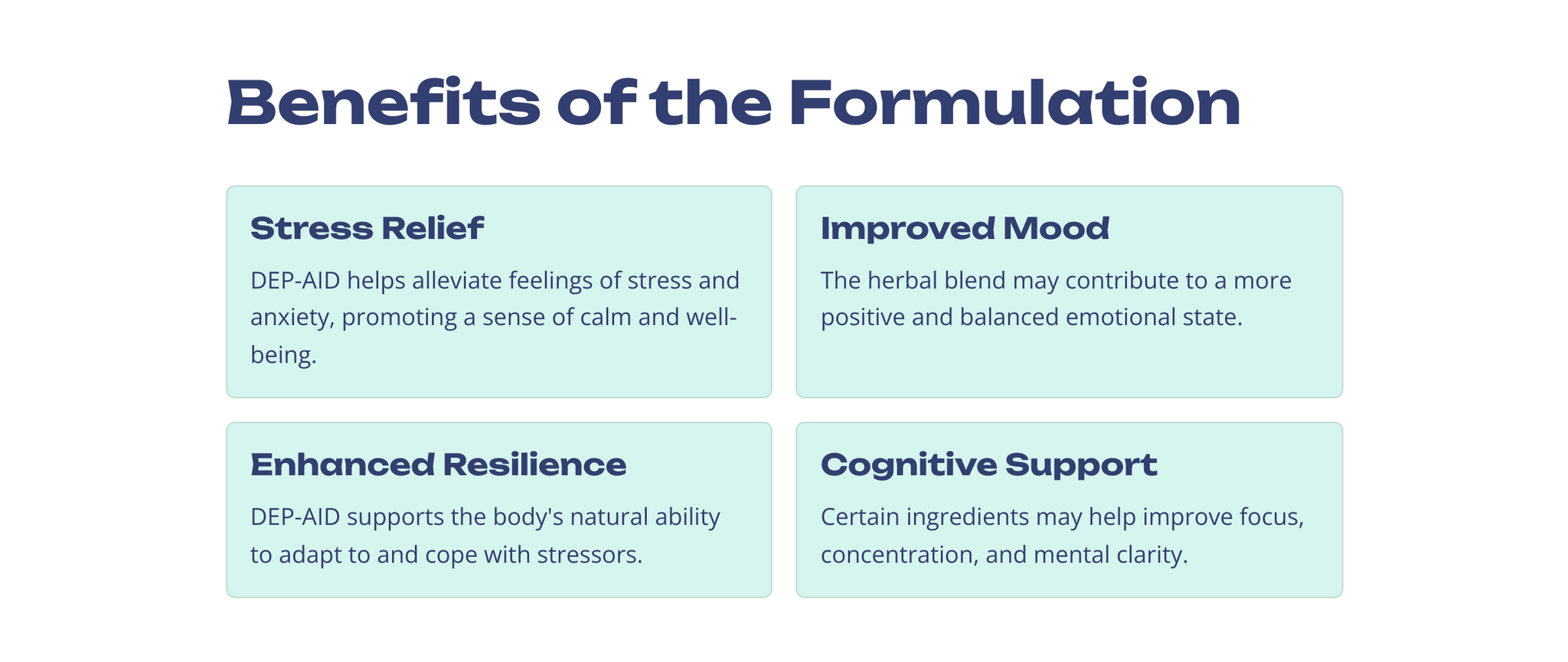 Benefits of the Formulation

Stress Relief

DEP-AID helps alleviate feelings of stress and anxiety, promoting a sense of calm and well-being.

Improved Mood

The herbal blend may contribute to a more positive and balanced emotional state.

Enhanced Resilience

DEP-AID supports the body's natural ability to adapt to and cope with stressors.

Cognitive Support

Certain ingredients may help improve focus, concentration, and mental clarity.